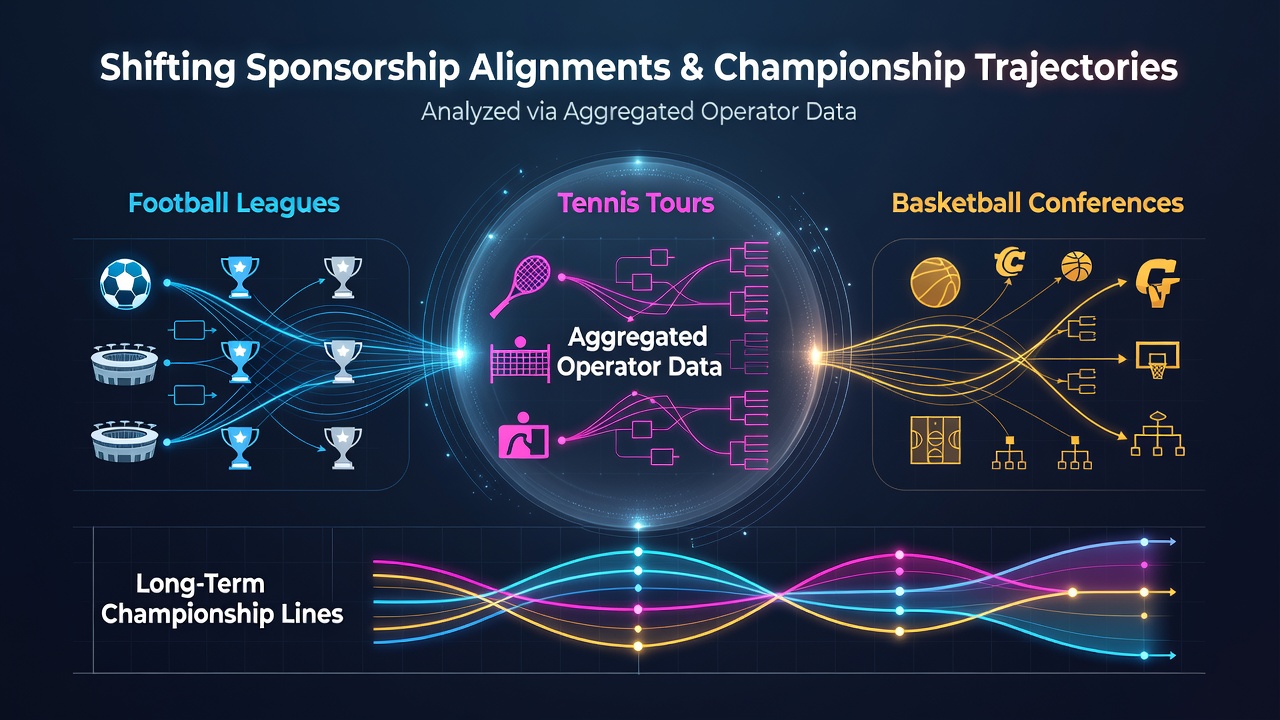 Shifting Sponsorship Alignments & Championship Trajectories

Analyzed via Aggregated Operator Data

Football Leagues

Tennis Tours

Basketball Conferences

Aggregated Operator Data

Long-Term Championship Lines